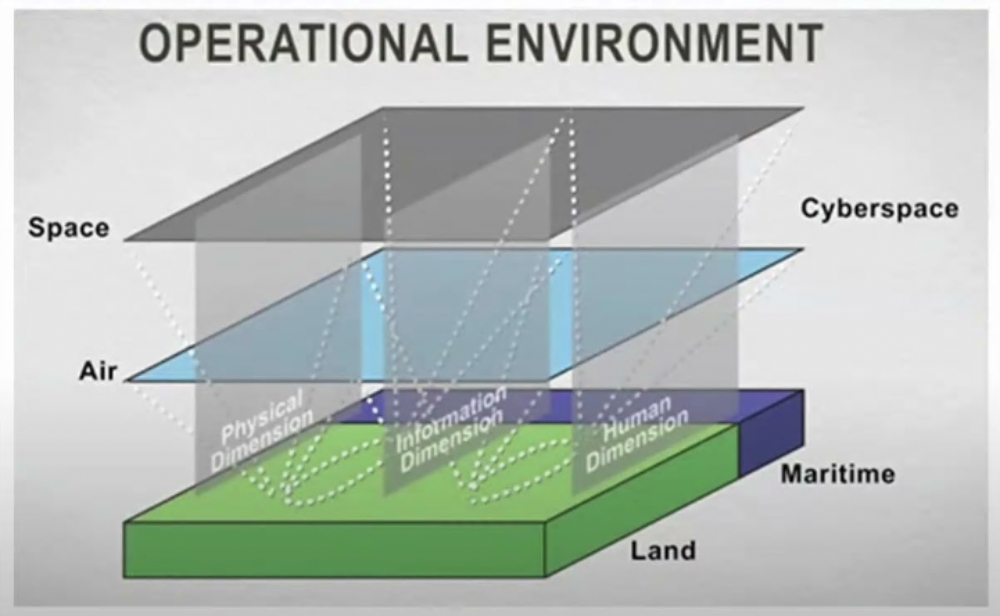 OPERATIONAL ENVIRONMENT

Space

Cyberspace

Air

Physical Dimension

Information Dimension

Human Dimension

Maritime

Land